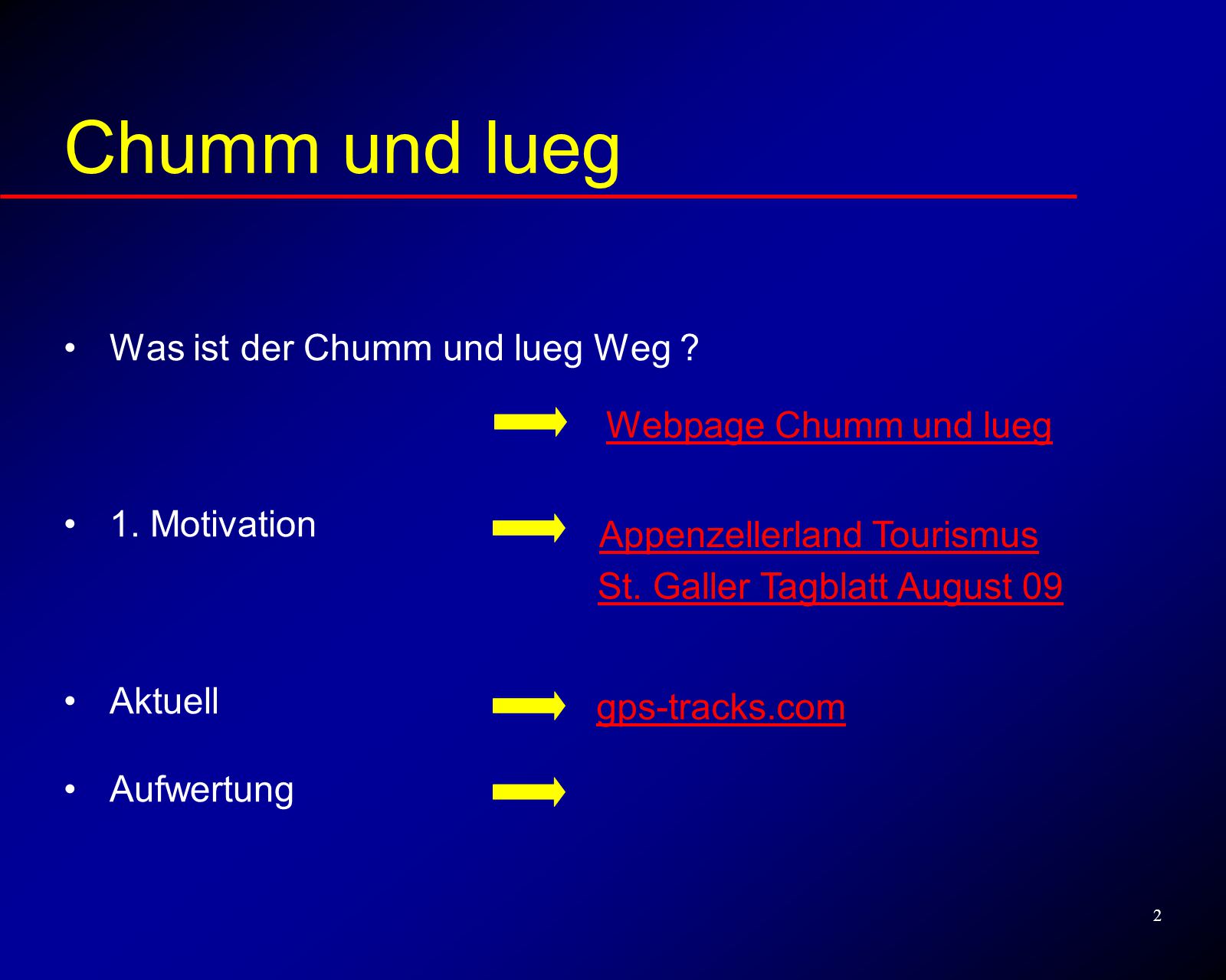 Chumm und lueg

• Was ist der Chumm und lueg Weg ?

Webpage Chumm und lueg

• 1. Motivation

Appenzellerland Tourismus
St. Galler Tagblatt August 09

• Aktuell

gps-tracks.com

• Aufwertung

2